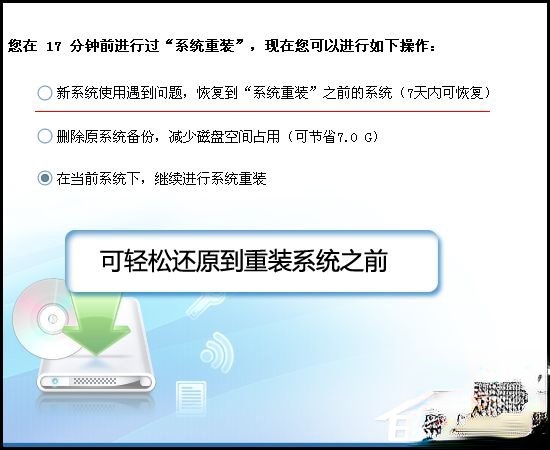 您在 17 分钟前进行过“系统重装”，现在您可以进行如下操作：

新系统使用遇到问题，恢复到“系统重装”之前的系统（7天内可恢复）

删除原系统备份，减少磁盘空间占用（可节省7.0 G）

在当前系统下，继续进行系统重装

可轻松还原到重装系统之前